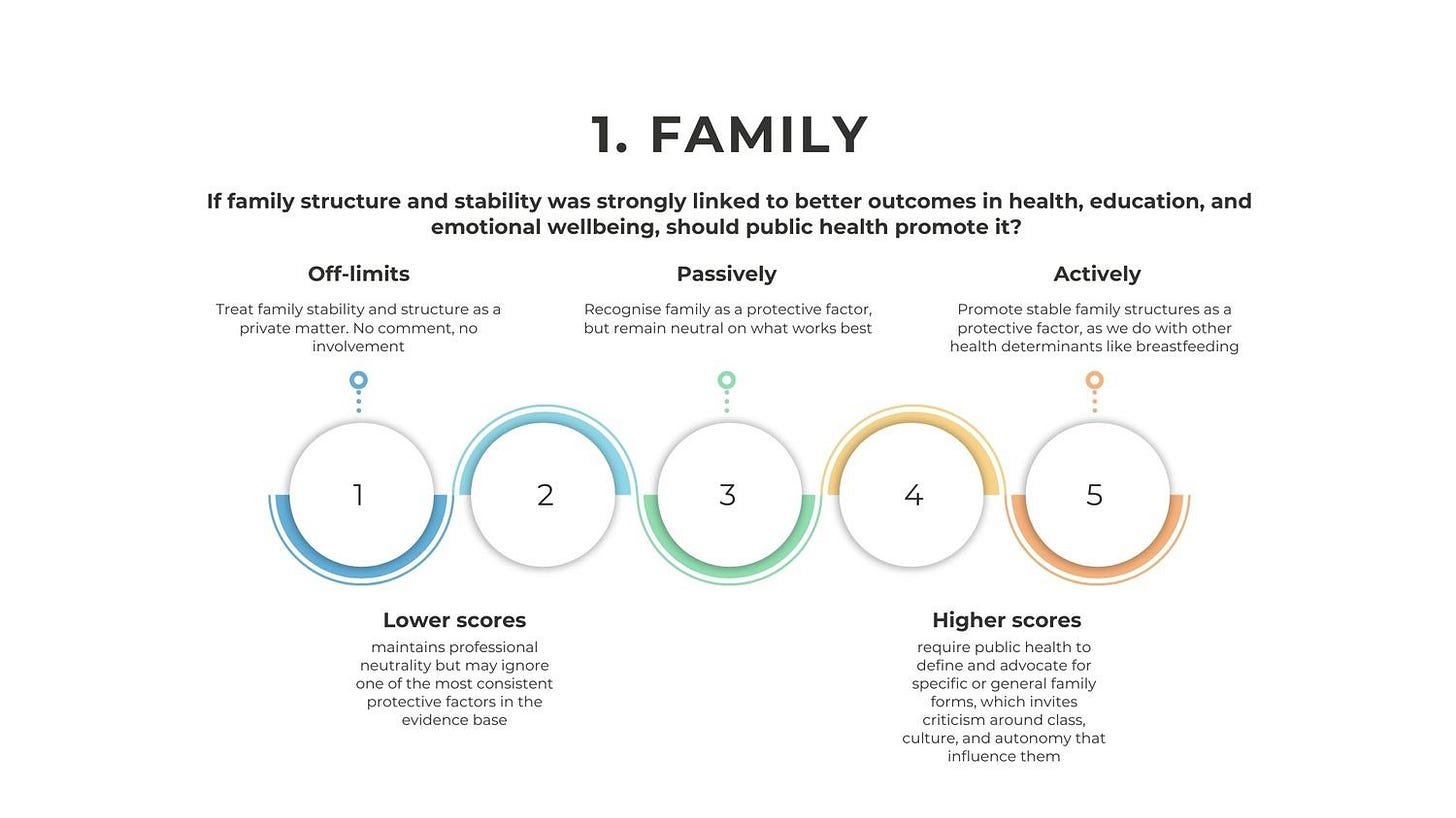 1. FAMILY

If family structure and stability was strongly linked to better outcomes in health, education, and emotional wellbeing, should public health promote it?

Off-limits

Treat family stability and structure as a private matter. No comment, no involvement

Passively

Recognise family as a protective factor, but remain neutral on what works best

Actively

Promote stable family structures as a protective factor, as we do with other health determinants like breastfeeding

1

2

3

4

5

Lower scores

maintains professional neutrality but may ignore one of the most consistent protective factors in the evidence base

Higher scores

require public health to define and advocate for specific or general family forms, which invites criticism around class, culture, and autonomy that influence them